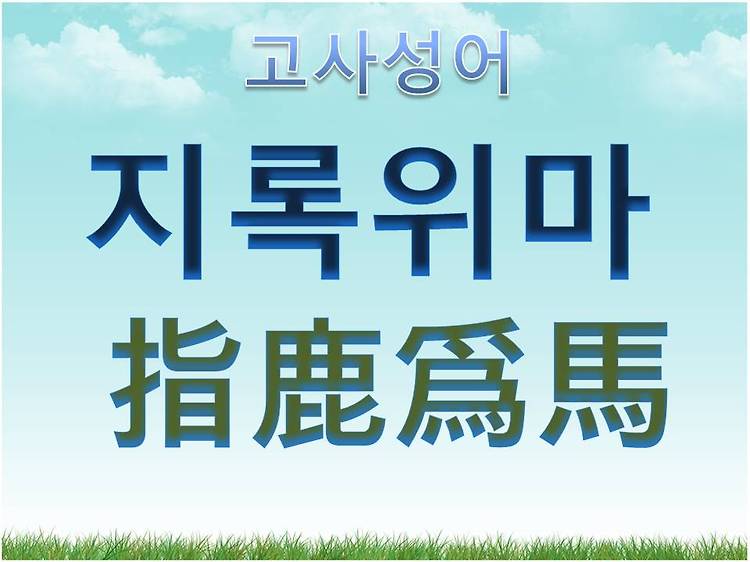 고사성어

지록위마

指鹿爲馬